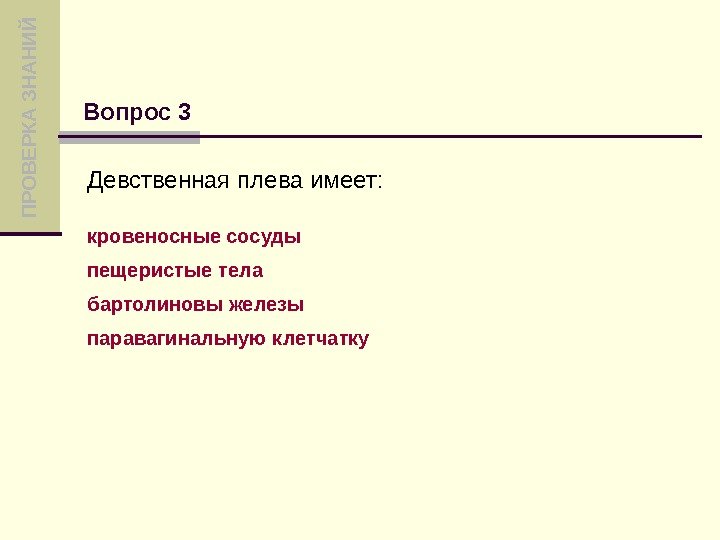 ПРОВЕРКА ЗНАНИЙ

Вопрос 3

Девственная плева имеет:

кровеносные сосуды

пещеристые тела

бартолиновы железы

паравагинальную клетчатку